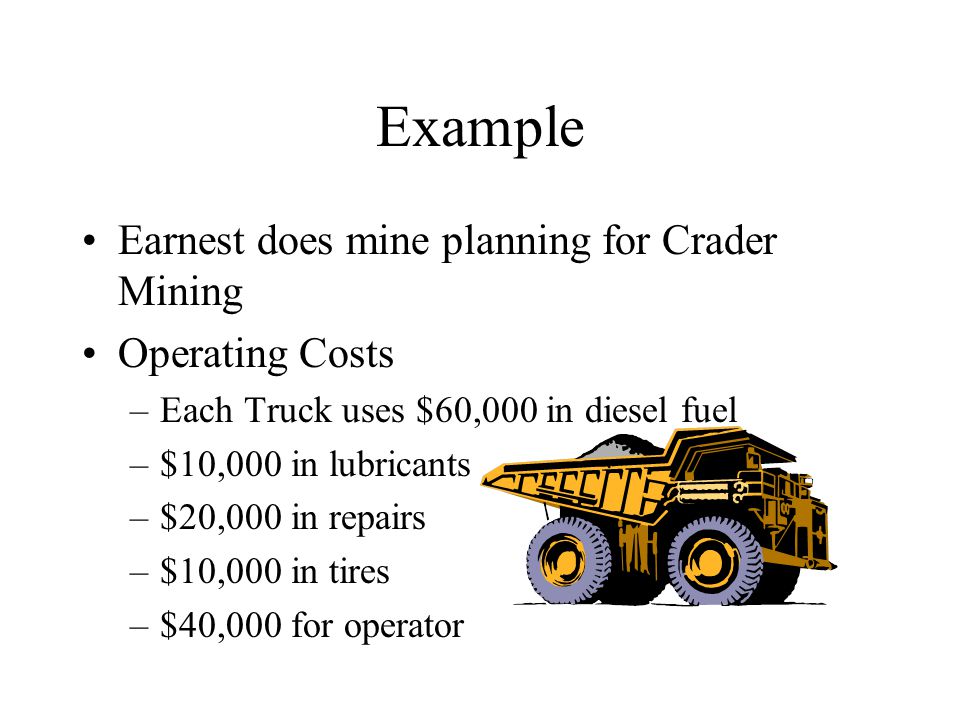 Example

• Earnest does mine planning for Crader Mining
• Operating Costs
 – Each Truck uses \$60,000 in diesel fuel
 – \$10,000 in lubricants
 – \$20,000 in repairs
 – \$10,000 in tires
 – \$40,000 for operator